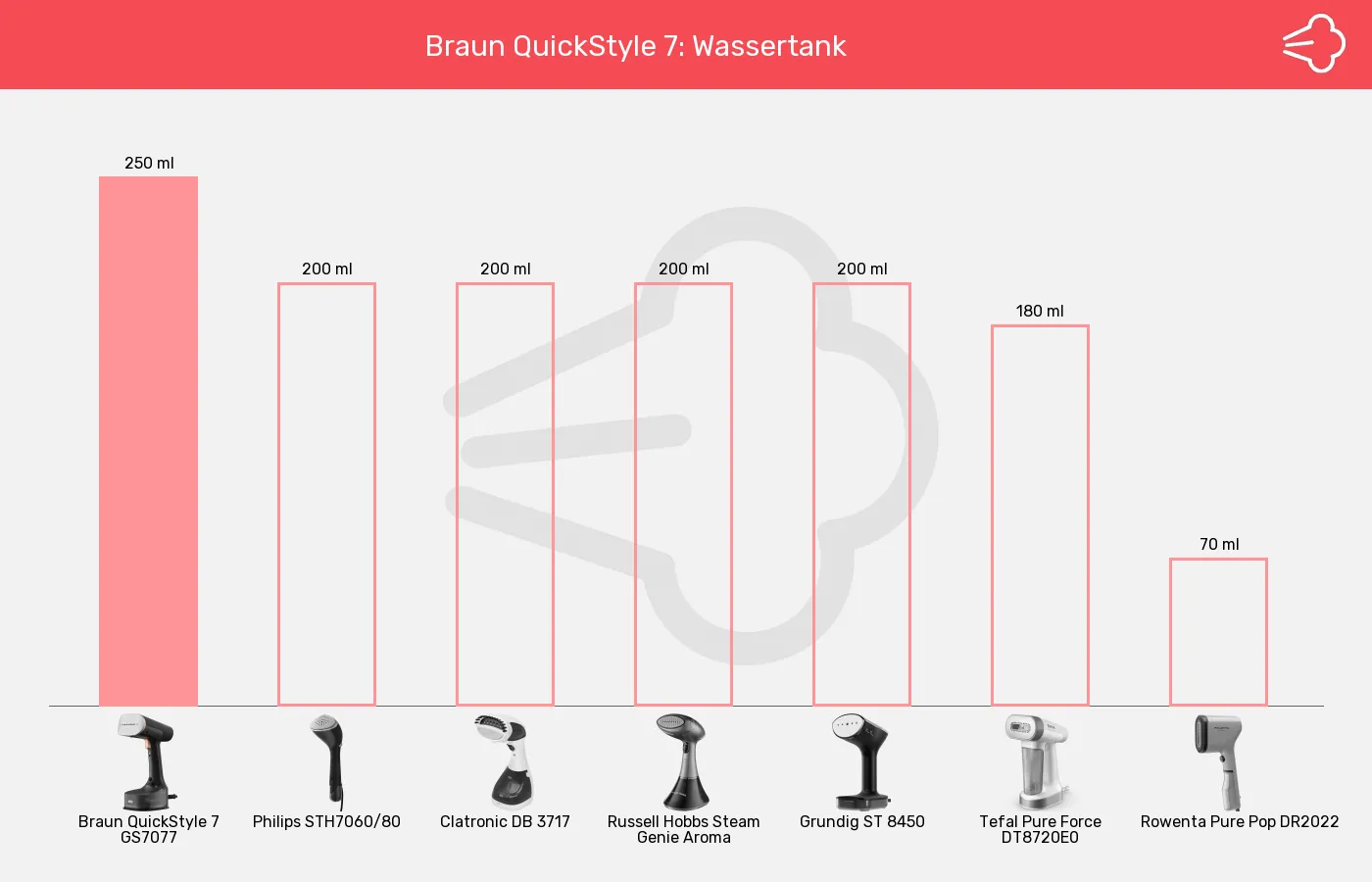 Braun QuickStyle 7: Wassertank

250 ml
200 ml
200 ml
200 ml
200 ml
180 ml
70 ml

Braun QuickStyle 7 GS7077
Philips STH7060/80
Clatronic DB 3717
Russell Hobbs Steam Genie Aroma
Grundig ST 8450
Tefal Pure Force DT8720E0
Rowenta Pure Pop DR2022